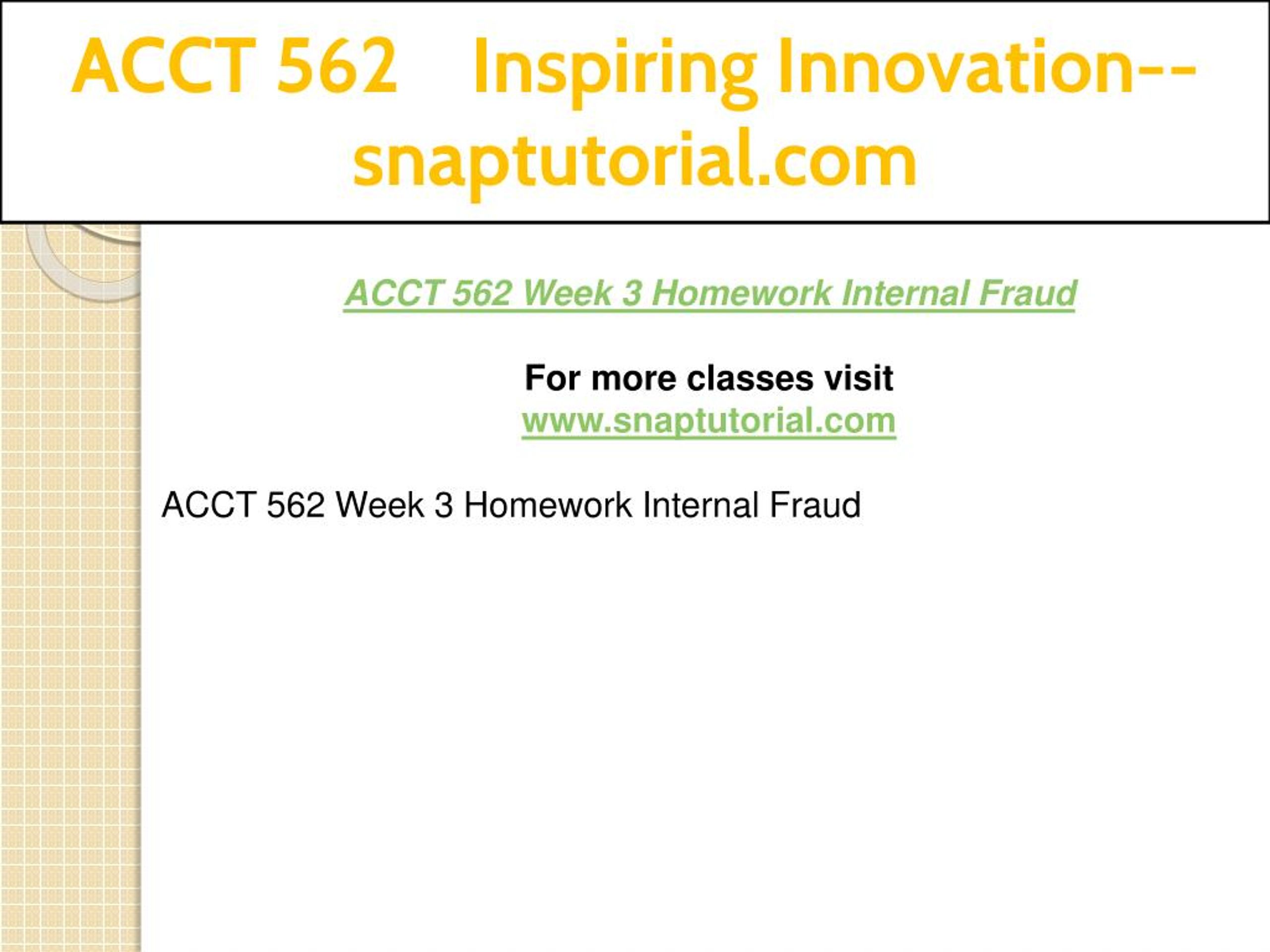 ACCT 562 Inspiring Innovation--snaptutorial.com

ACCT 562 Week 3 Homework Internal Fraud

For more classes visit
www.snaptutorial.com

ACCT 562 Week 3 Homework Internal Fraud